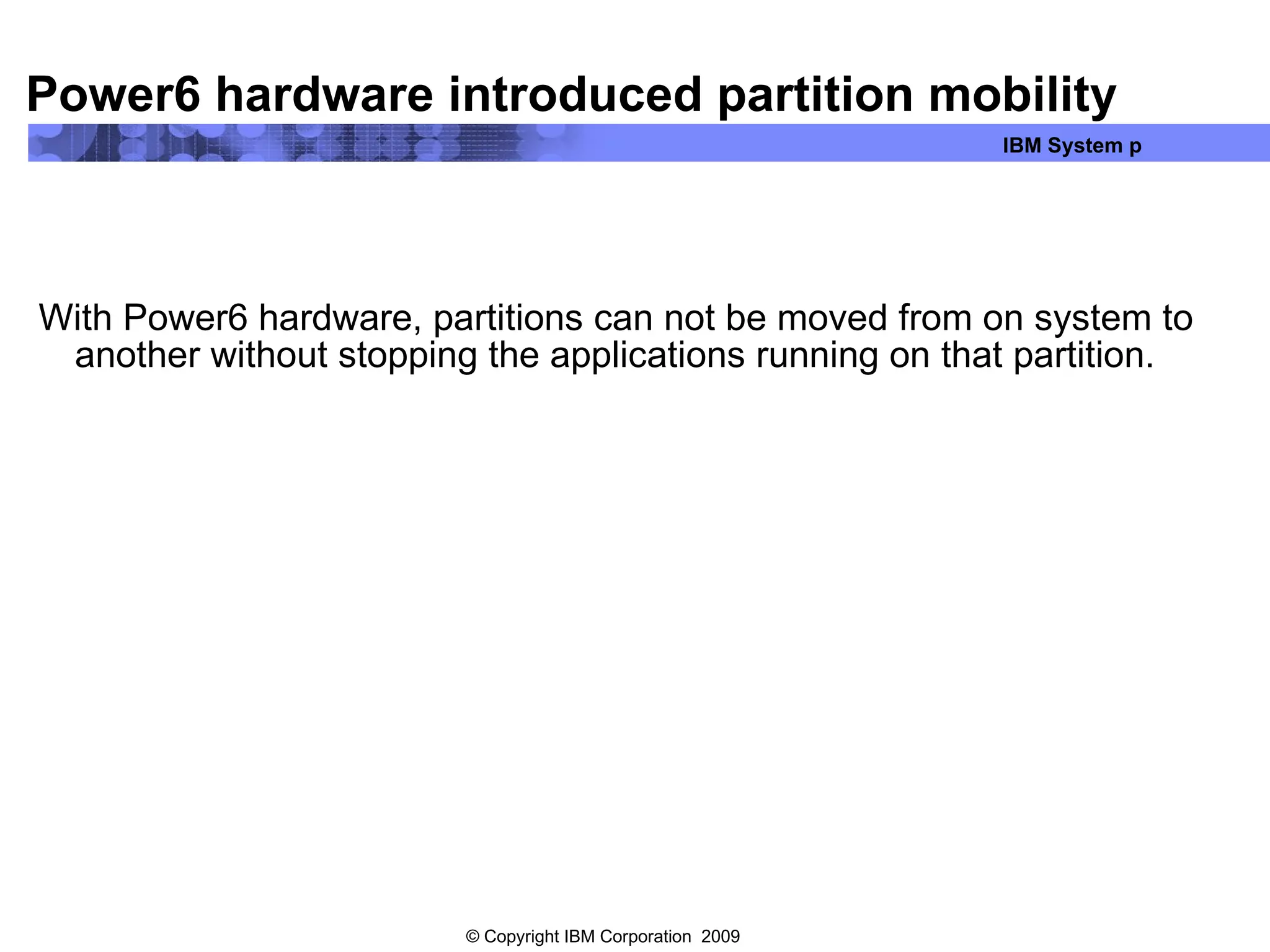 Power6 hardware introduced partition mobility

IBM System p

With Power6 hardware, partitions can not be moved from on system to another without stopping the applications running on that partition.

© Copyright IBM Corporation 2009